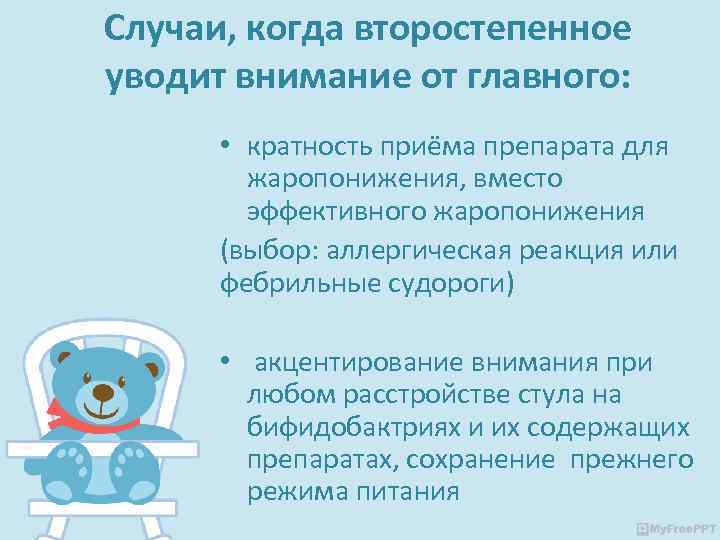 Случаи, когда второстепенное уводит внимание от главного:

• кратность приёма препарата для жаропонижения, вместо эффективного жаропонижения

(выбор: аллергическая реакция или фебрильные судороги)

• акцентирование внимания при любом расстройстве стула на бифидобактриях и их содержащих препаратах, сохранение прежнего режима питания

MyFreePPT